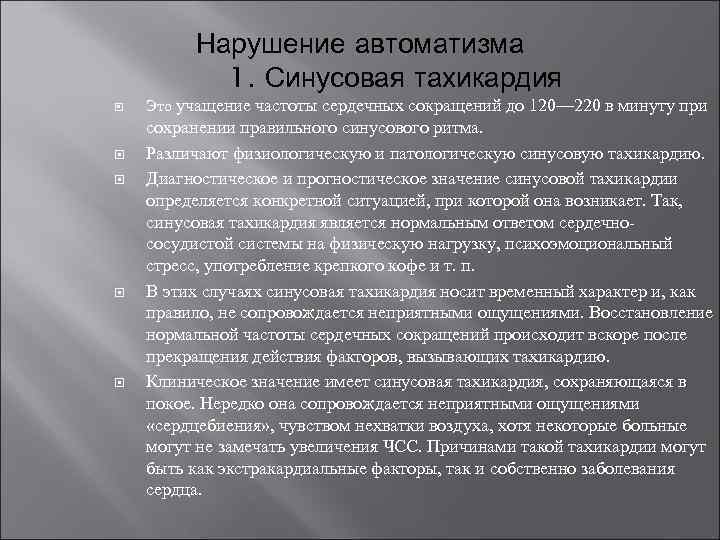 Нарушение автоматизма
1. Синусовая тахикардия

Это учащение частоты сердечных сокращений до 120—220 в минуту при сохранении правильного синусового ритма.

Различают физиологическую и патологическую синусовую тахикардию.

Диагностическое и прогностическое значение синусовой тахикардии определяется конкретной ситуацией, при которой она возникает. Так, синусовая тахикардия является нормальным ответом сердечно-сосудистой системы на физическую нагрузку, психоэмоциональный стресс, употребление крепкого кофе и т. п.

В этих случаях синусовая тахикардия носит временный характер и, как правило, не сопровождается неприятными ощущениями. Восстановление нормальной частоты сердечных сокращений происходит вскоре после прекращения действия факторов, вызывающих тахикардию.

Клиническое значение имеет синусовая тахикардия, сохраняющаяся в покое. Нередко она сопровождается неприятными ощущениями «сердцебиения», чувством нехватки воздуха, хотя некоторые больные могут не замечать увеличения ЧСС. Причинами такой тахикардии могут быть как экстракардиальные факторы, так и собственно заболевания сердца.